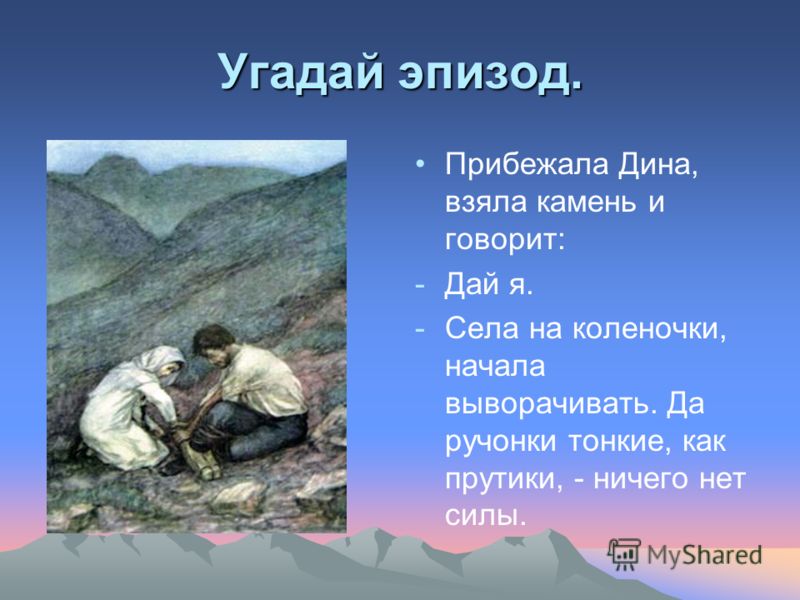 Угадай эпизод.

• Прибежала Дина, взяла камень и говорит:
- Дай я.
- Села на коленочки, начала выворачивать. Да ручонки тонкие, как прутики, - ничего нет силы.

MyShared